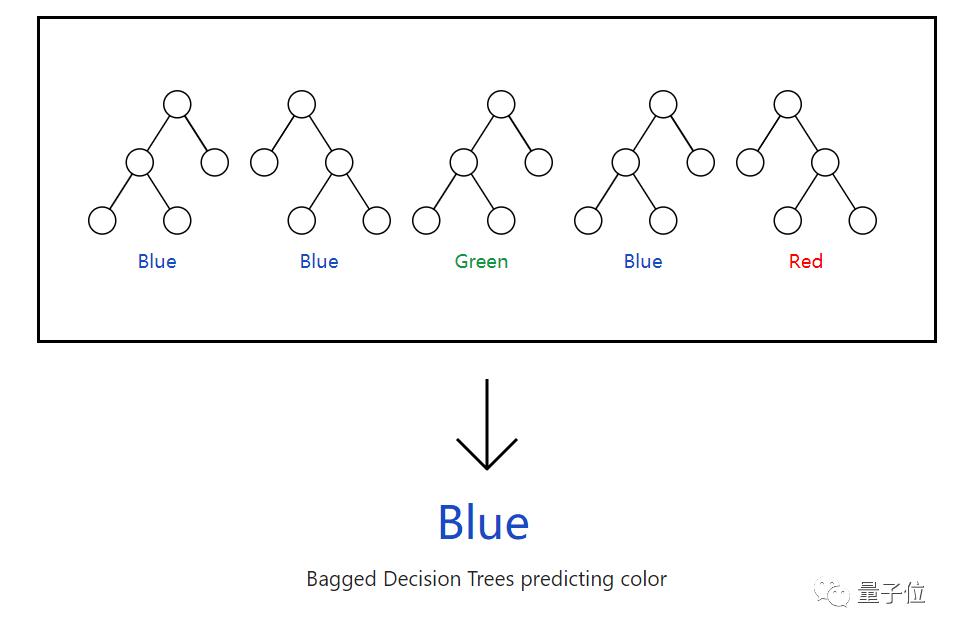 Blue Blue Green Blue Red

Blue

Bagged Decision Trees predicting color

量子位